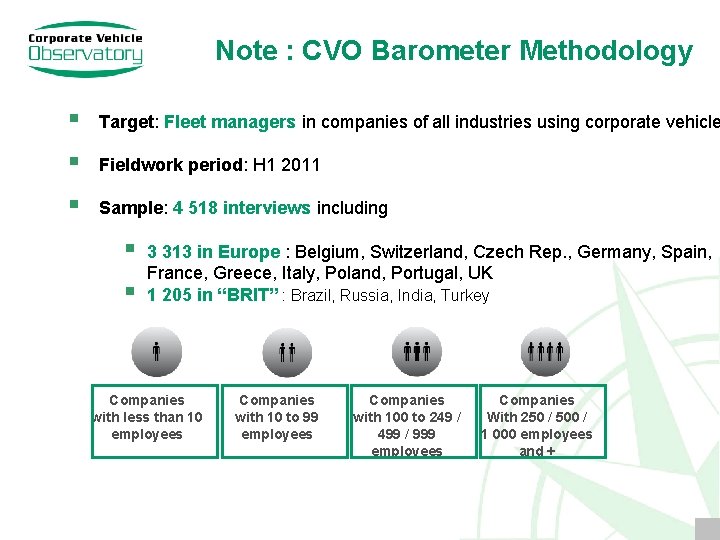 Corporate Vehicle Observatory

Note : CVO Barometer Methodology

Target: Fleet managers in companies of all industries using corporate vehicle

Fieldwork period: H1 2011

Sample: 4 518 interviews including

3 313 in Europe : Belgium, Switzerland, Czech Rep., Germany, Spain, France, Greece, Italy, Poland, Portugal, UK

1 205 in “BRIT” : Brazil, Russia, India, Turkey

Companies with less than 10 employees

Companies with 10 to 99 employees

Companies with 100 to 249 / 499 / 999 employees

Companies With 250 / 500 / 1 000 employees and +